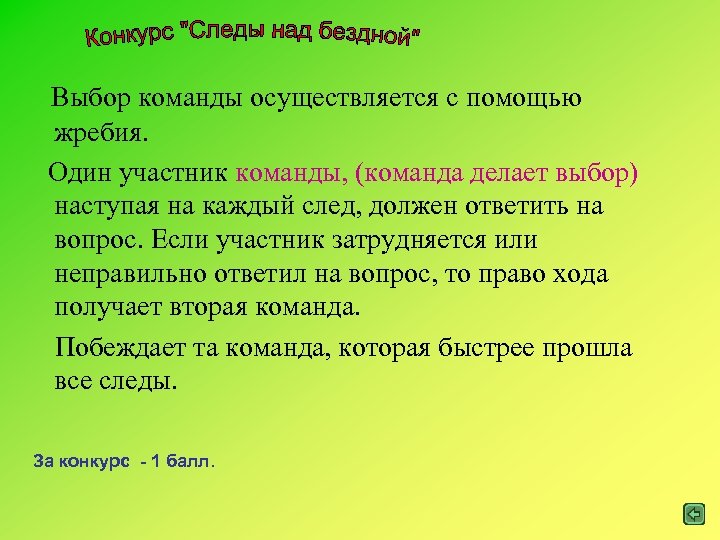 Конкурс "Следы над бездной"

Выбор команды осуществляется с помощью жребия.

Один участник команды, (команда делает выбор) наступая на каждый след, должен ответить на вопрос. Если участник затрудняется или неправильно ответил на вопрос, то право хода получает вторая команда.

Побеждает та команда, которая быстрее прошла все следы.

За конкурс - 1 балл.